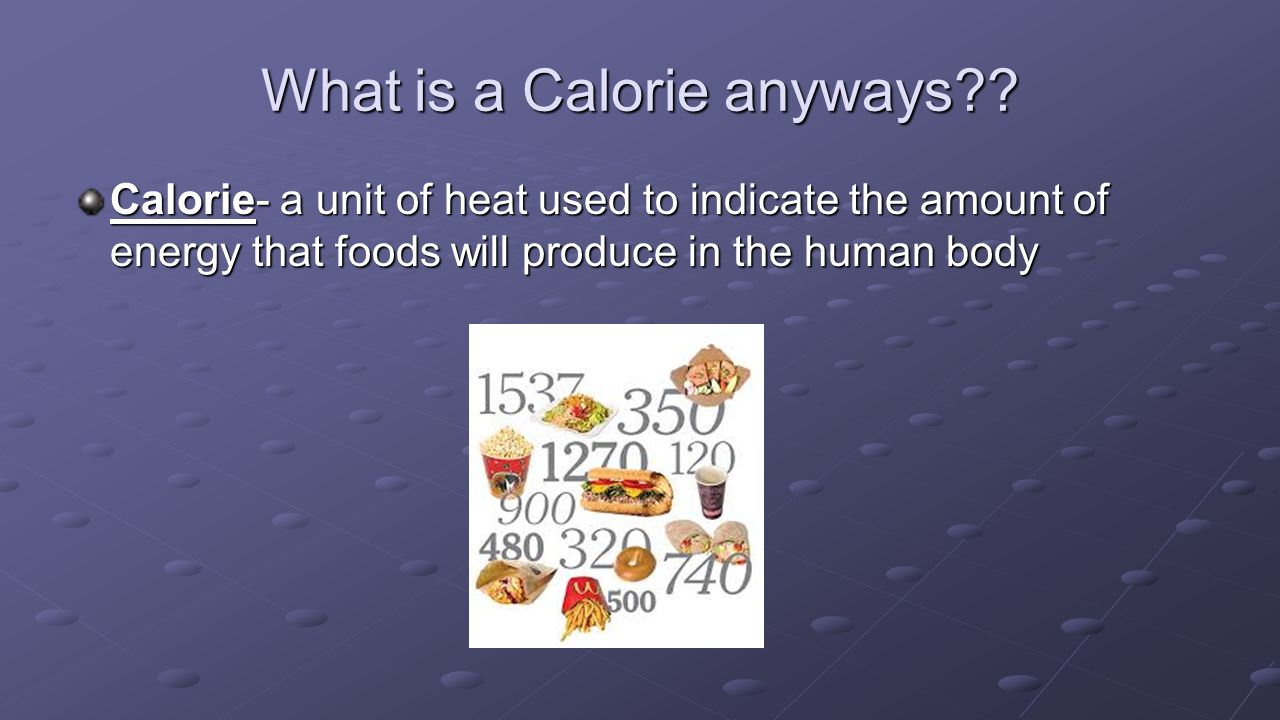 What is a Calorie anyways??

Calorie- a unit of heat used to indicate the amount of energy that foods will produce in the human body

1537
350
1270
120
900
480
320
740
500